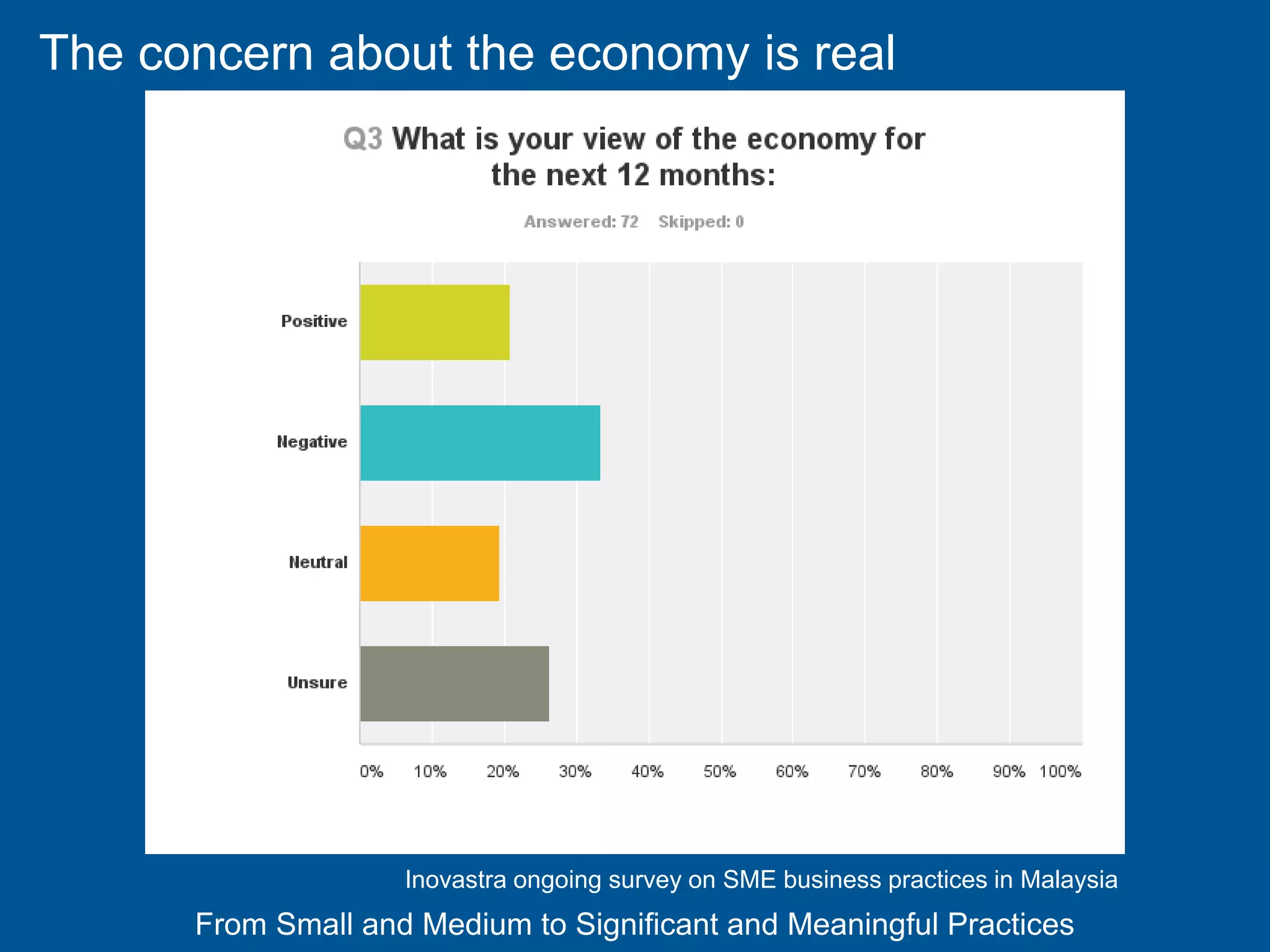 The concern about the economy is real

Q3 What is your view of the economy for the next 12 months:

Answered: 72 Skipped: 0

Positive

Negative

Neutral

Unsure

0% 10% 20% 30% 40% 50% 60% 70% 80% 90% 100%

Inovastra ongoing survey on SME business practices in Malaysia

From Small and Medium to Significant and Meaningful Practices